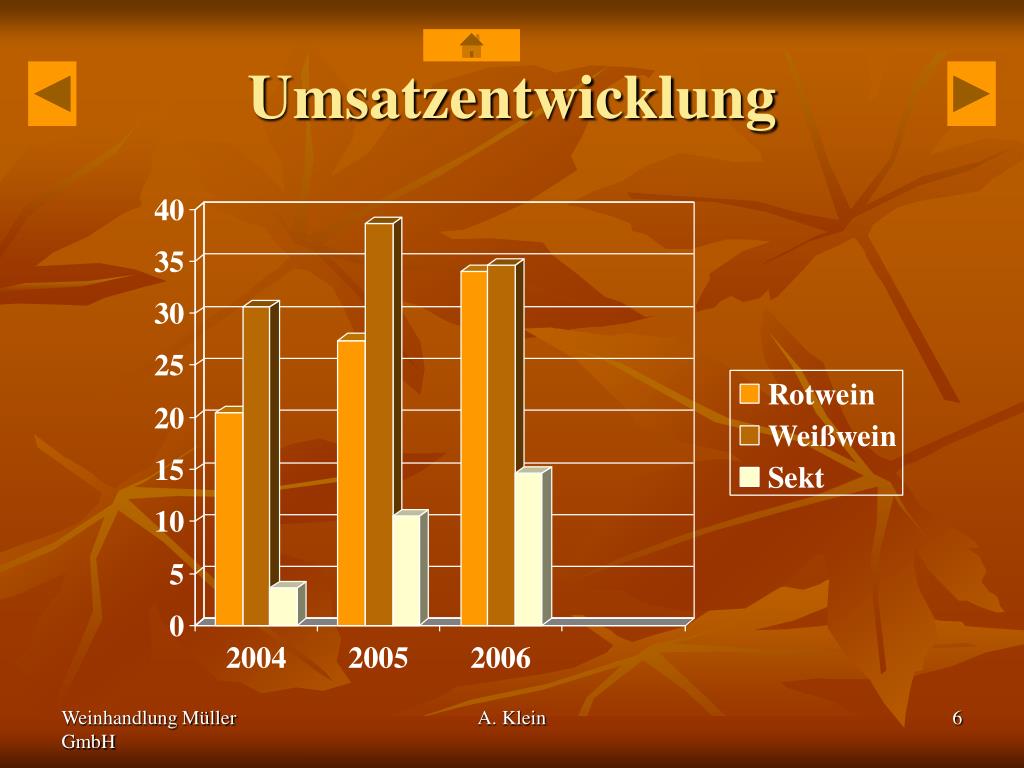 Umsatzentwicklung

40
35
30
25
20
15
10
5
0

2004 2005 2006

Rotwein
Weißwein
Sekt

Weinhandlung Müller GmbH

A. Klein

6